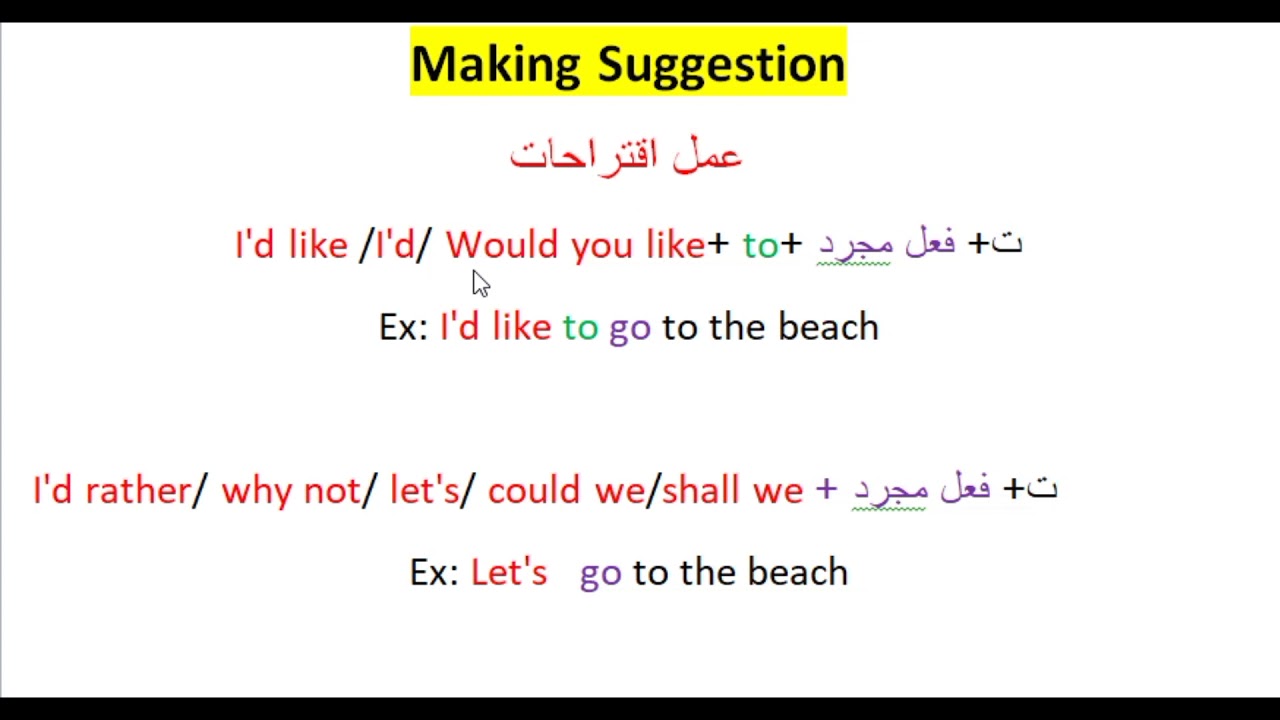 Making Suggestion

عمل اقتراحات

I'd like /I'd/ Would you like+ to+ فعل مجرد +ت

Ex: I'd like to go to the beach

I'd rather/ why not/ let's/ could we/shall we + فعل مجرد +ت

Ex: Let's go to the beach